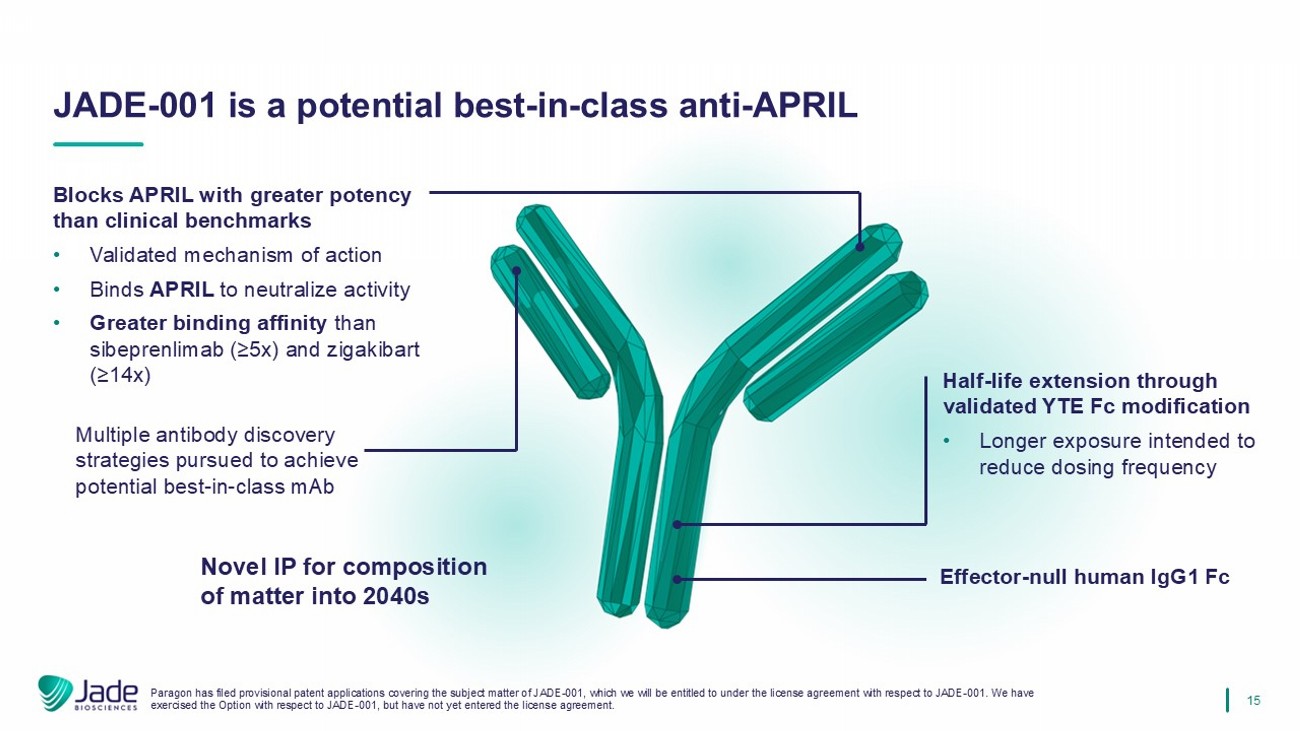 JADE-001 is a potential best-in-class anti-APRIL

Blocks APRIL with greater potency than clinical benchmarks

• Validated mechanism of action
• Binds APRIL to neutralize activity
• Greater binding affinity than sibeprenlimab (≥5x) and zigakibart (≥14x)

Multiple antibody discovery strategies pursued to achieve potential best-in-class mAb

Novel IP for composition of matter into 2040s

Half-life extension through validated YTE Fc modification

• Longer exposure intended to reduce dosing frequency

Effector-null human IgG1 Fc

Jade BIOSCIENCES

Paragon has filed provisional patent applications covering the subject matter of JADE-001, which we will be entitled to under the license agreement with respect to JADE-001. We have exercised the Option with respect to JADE-001, but have not yet entered the license agreement.

15